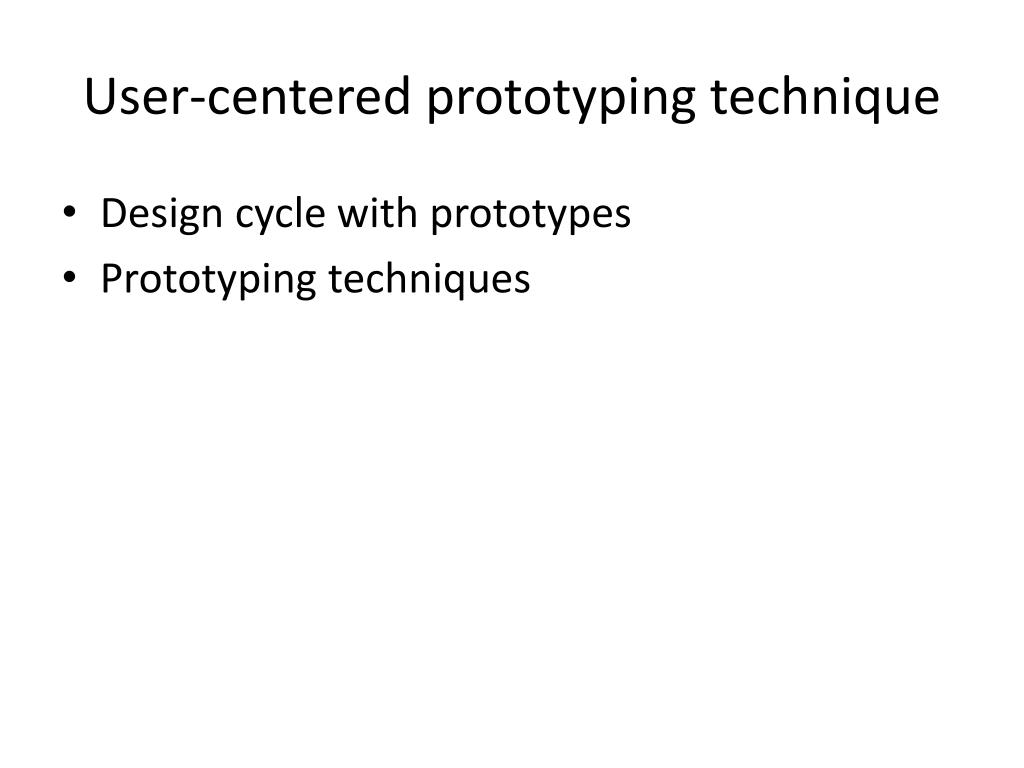 User-centered prototyping technique

• Design cycle with prototypes
• Prototyping techniques